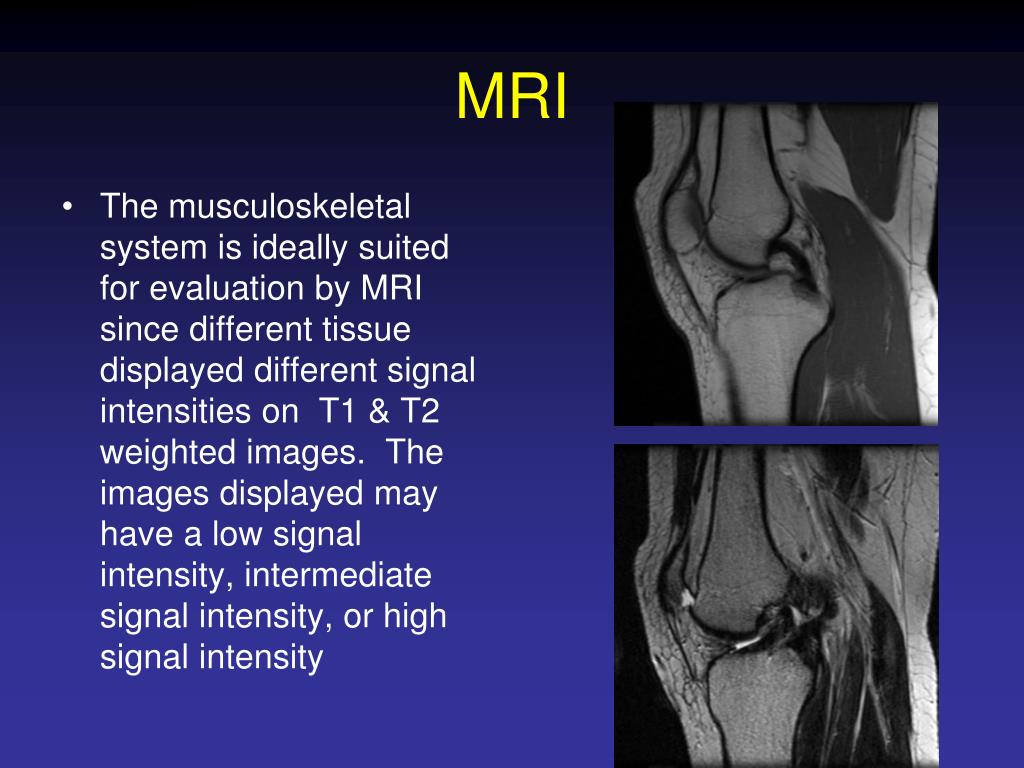 MRI

• The musculoskeletal system is ideally suited for evaluation by MRI since different tissue displayed different signal intensities on T1 & T2 weighted images. The images displayed may have a low signal intensity, intermediate signal intensity, or high signal intensity